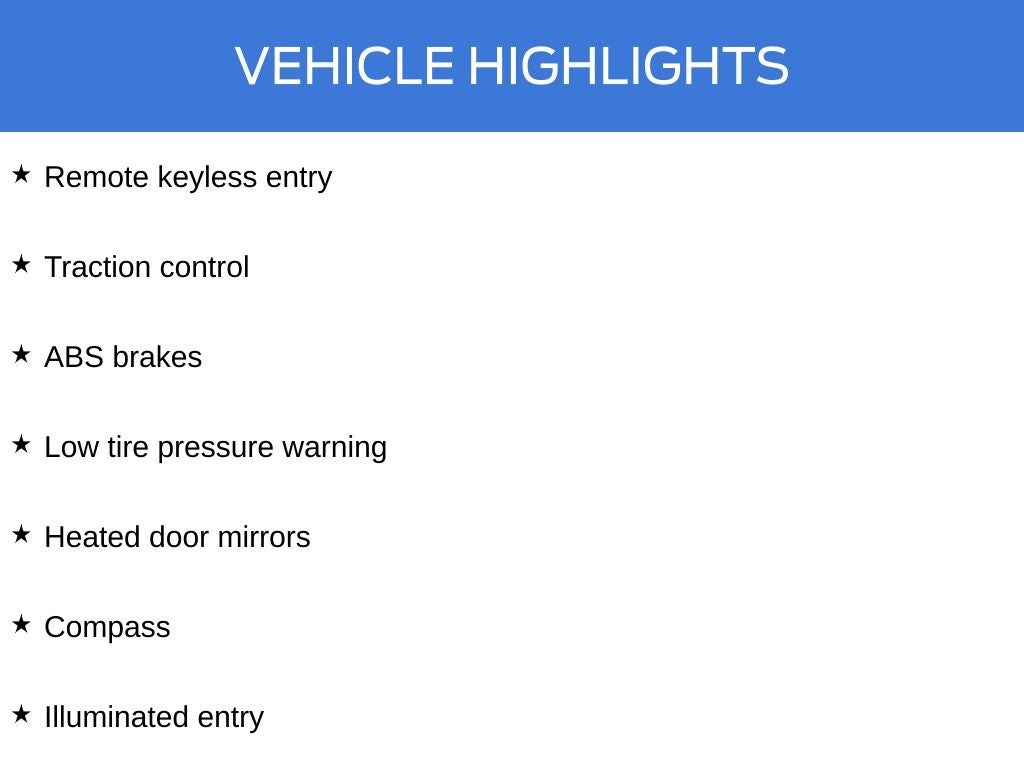 VEHICLE HIGHLIGHTS

★ Remote keyless entry

★ Traction control

★ ABS brakes

★ Low tire pressure warning

★ Heated door mirrors

★ Compass

★ Illuminated entry